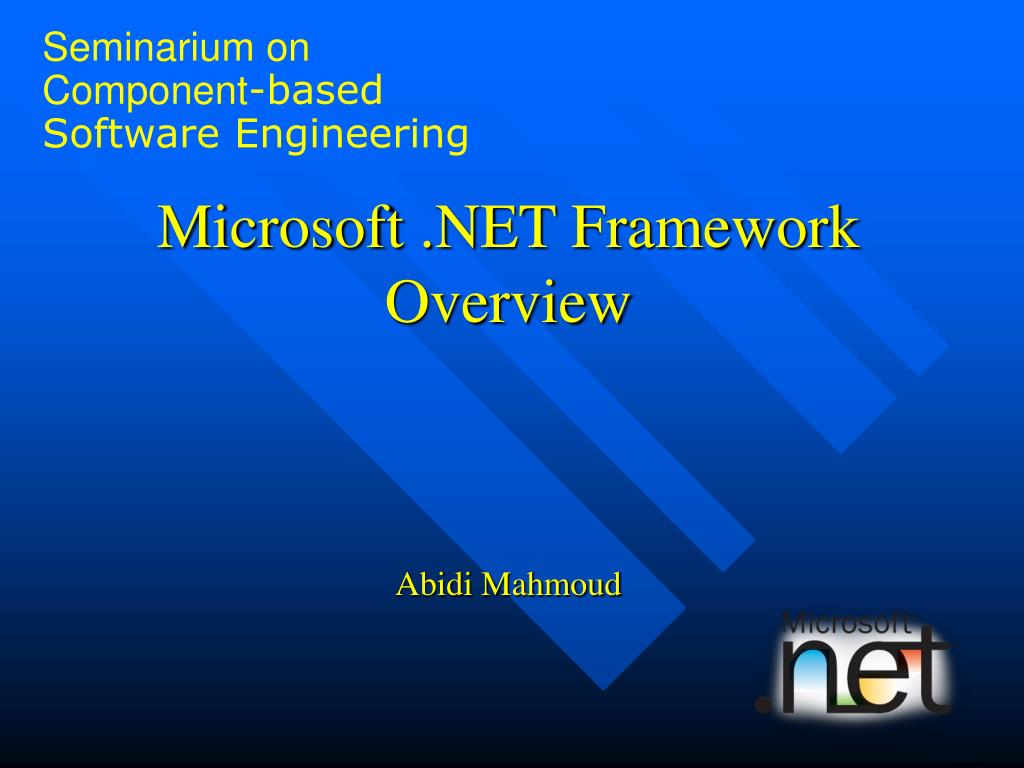 Seminarium on Component-based Software Engineering

Microsoft .NET Framework Overview

Abidi Mahmoud

Microsoft
.net